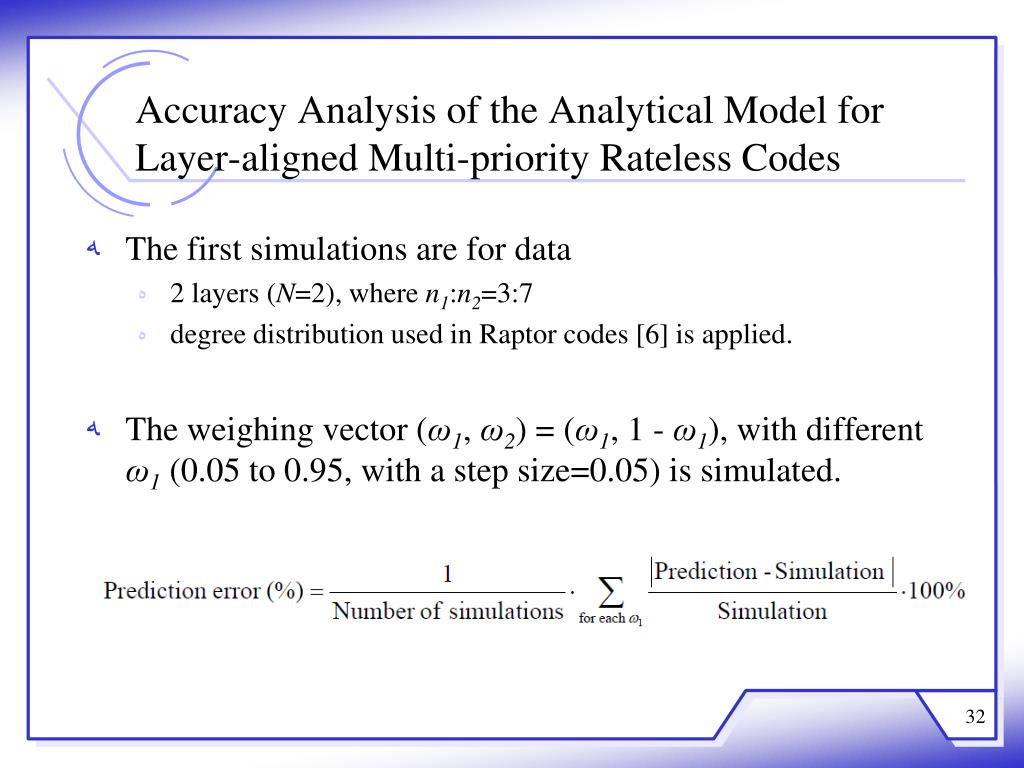 Accuracy Analysis of the Analytical Model for Layer-aligned Multi-priority Rateless Codes

The first simulations are for data

2 layers ($N$=2), where $n_1$:$n_2$=3:7

degree distribution used in Raptor codes [6] is applied.

The weighing vector ($\omega_1$, $\omega_2$) = ($\omega_1$, 1 - $\omega_1$), with different $\omega_1$ (0.05 to 0.95, with a step size=0.05) is simulated.

$\text{Prediction error (\%)} = \frac{1}{\text{Number of simulations}} \cdot \sum_{\text{for each } \omega_1} \frac{|\text{Prediction - Simulation}|}{\text{Simulation}} \cdot 100\%$

32